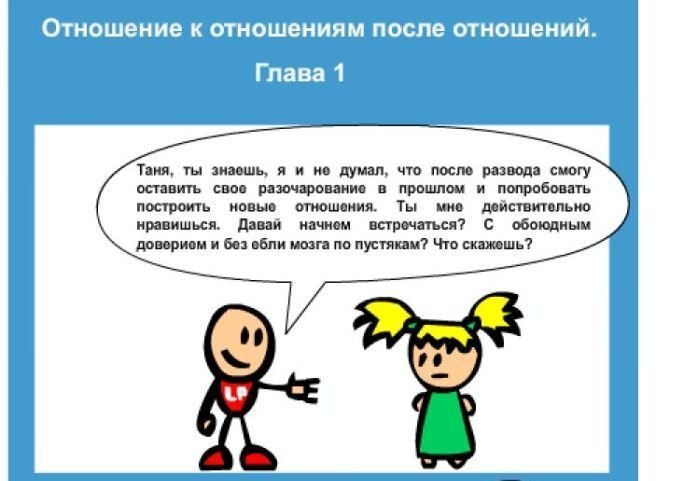 Отношение к отношениям после отношений.

Глава 1

Таня, ты знаешь, я и не думал, что после развода смогу оставить свое разочарование в прошлом и попробовать построить новые отношения. Ты мне действительно нравишься. Давай начнем встречаться? С обоюдным доверием и без ебли мозга по пустякам? Что скажешь?

LP